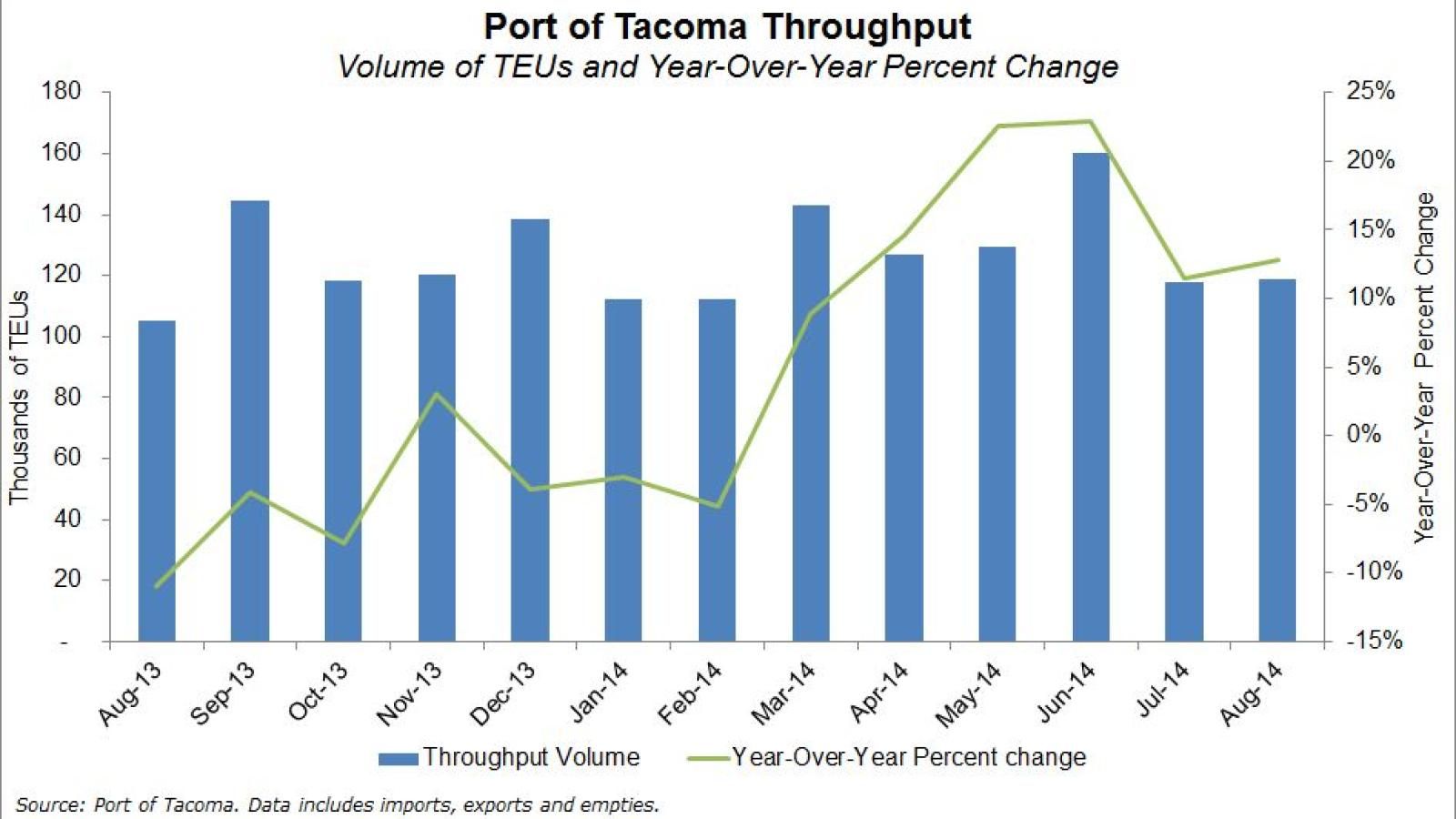 Port of Tacoma Throughput

Volume of TEUs and Year-Over-Year Percent Change

Thousands of TEUs

180
160
140
120
100
80
60
40
20
-

25%
20%
15%
10%
5%
0%
-5%
-10%
-15%

Year-Over-Year Percent Change

Aug-13
Sep-13
Oct-13
Nov-13
Dec-13
Jan-14
Feb-14
Mar-14
Apr-14
May-14
Jun-14
Jul-14
Aug-14

Throughput Volume
Year-Over-Year Percent change

Source: Port of Tacoma. Data includes imports, exports and empties.